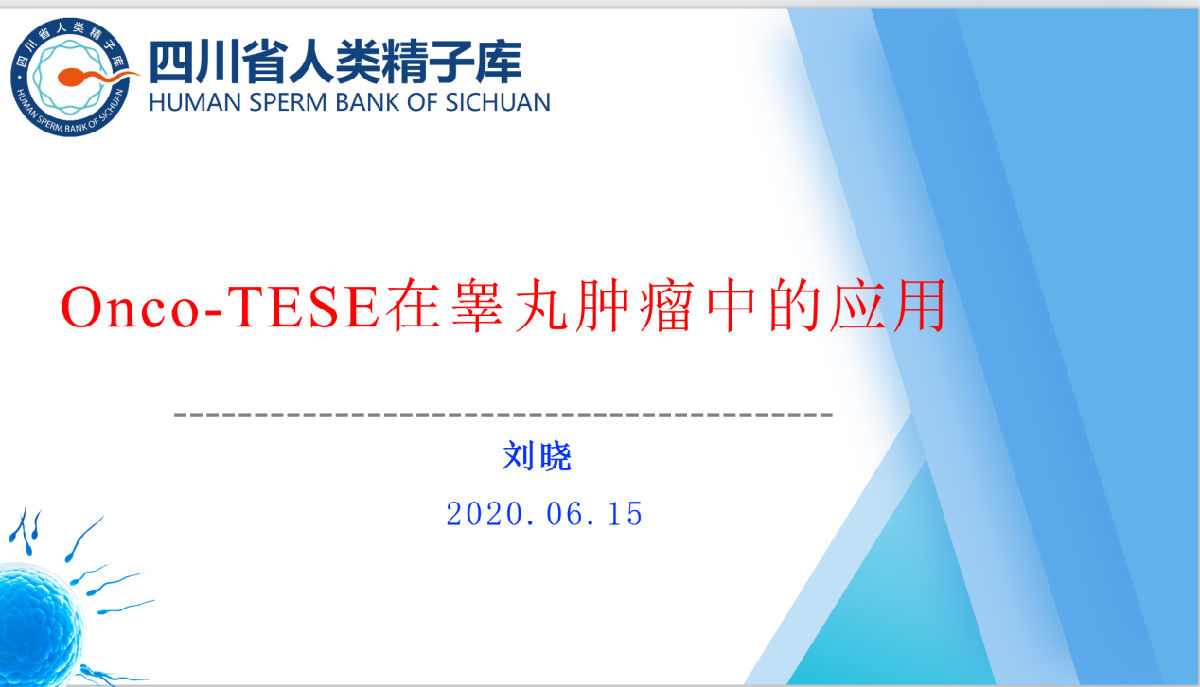 四川省人类精子库
HUMAN SPERM BANK OF SICHUAN

四川省人类精子库
HUMAN SPERM BANK OF SICHUAN

Onco-TESE在睾丸肿瘤中的应用

刘晓

2020.06.15